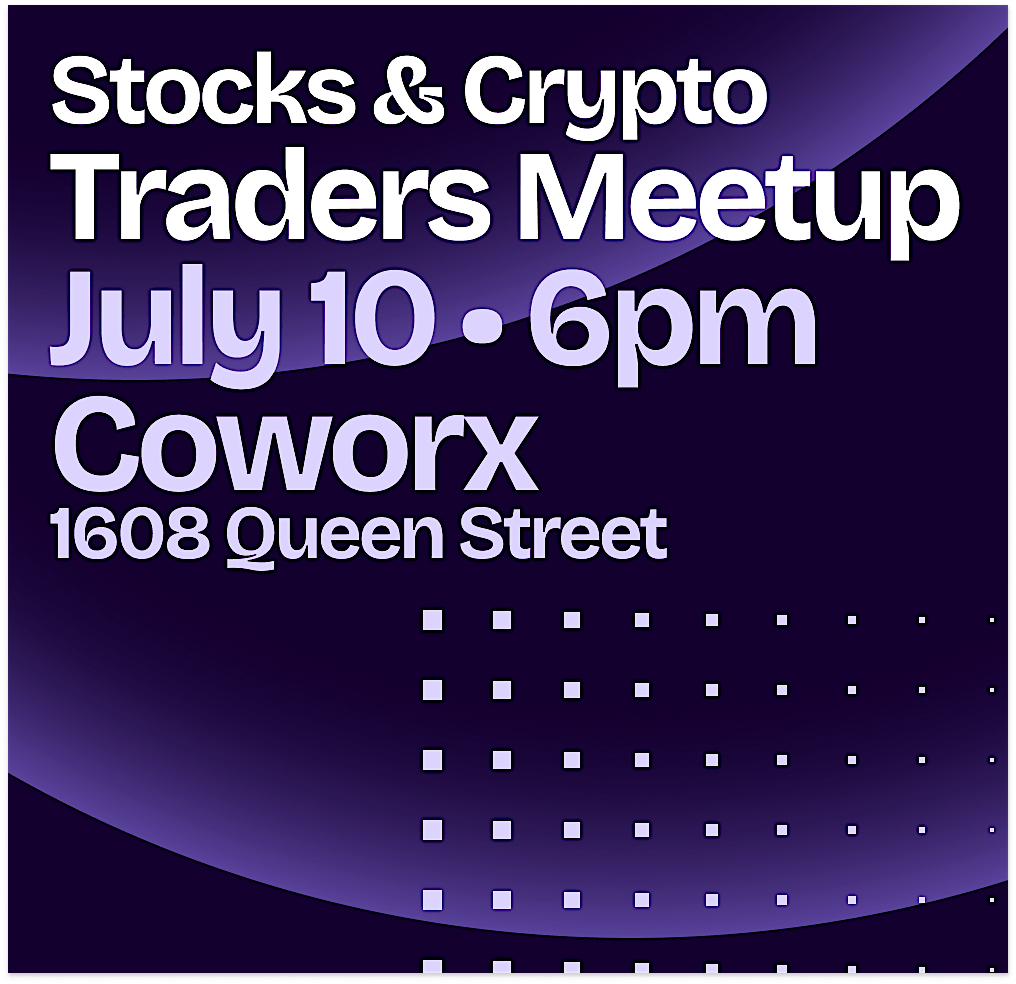 Stocks & Crypto
Traders Meetup
July 10 • 6pm
Coworx
1608 Queen Street